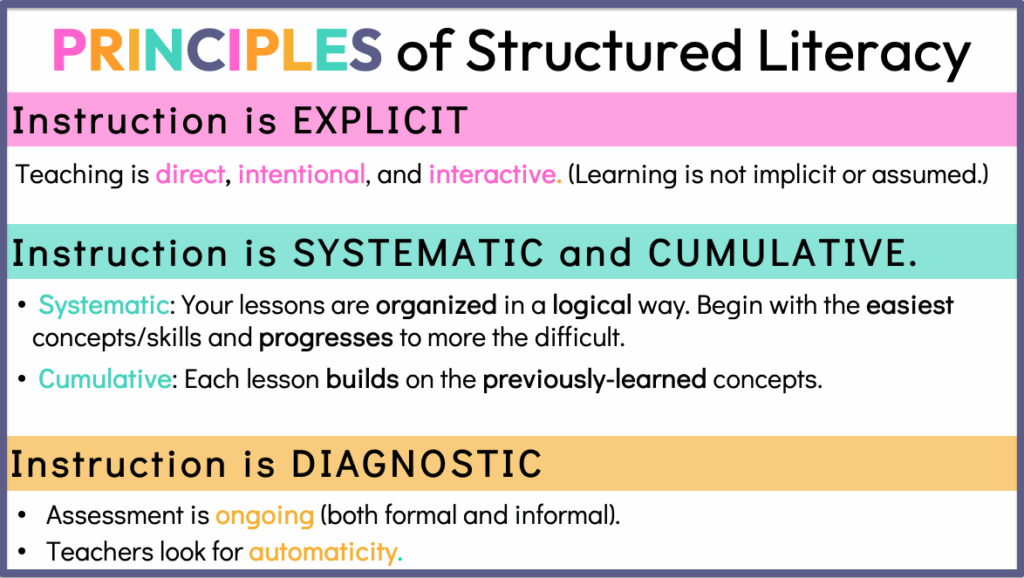 PRINCIPLES of Structured Literacy

Instruction is EXPLICIT

Teaching is direct, intentional, and interactive. (Learning is not implicit or assumed.)

Instruction is SYSTEMATIC and CUMULATIVE.

• Systematic: Your lessons are organized in a logical way. Begin with the easiest concepts/skills and progresses to more the difficult.
• Cumulative: Each lesson builds on the previously-learned concepts.

Instruction is DIAGNOSTIC

• Assessment is ongoing (both formal and informal).
• Teachers look for automaticity.